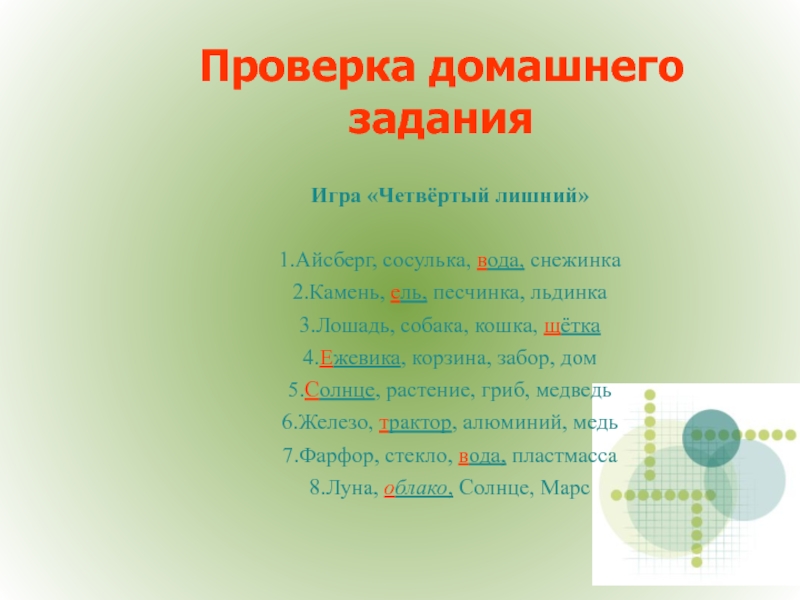 Проверка домашнего задания

Игра «Четвёртый лишний»

1.Айсберг, сосулька, вода, снежинка
2.Камень, ель, песчинка, льдинка
3.Лошадь, собака, кошка, щётка
4.Ежевика, корзина, забор, дом
5.Солнце, растение, гриб, медведь
6.Железо, трактор, алюминий, медь
7.Фарфор, стекло, вода, пластмасса
8.Луна, облако, Солнце, Марс